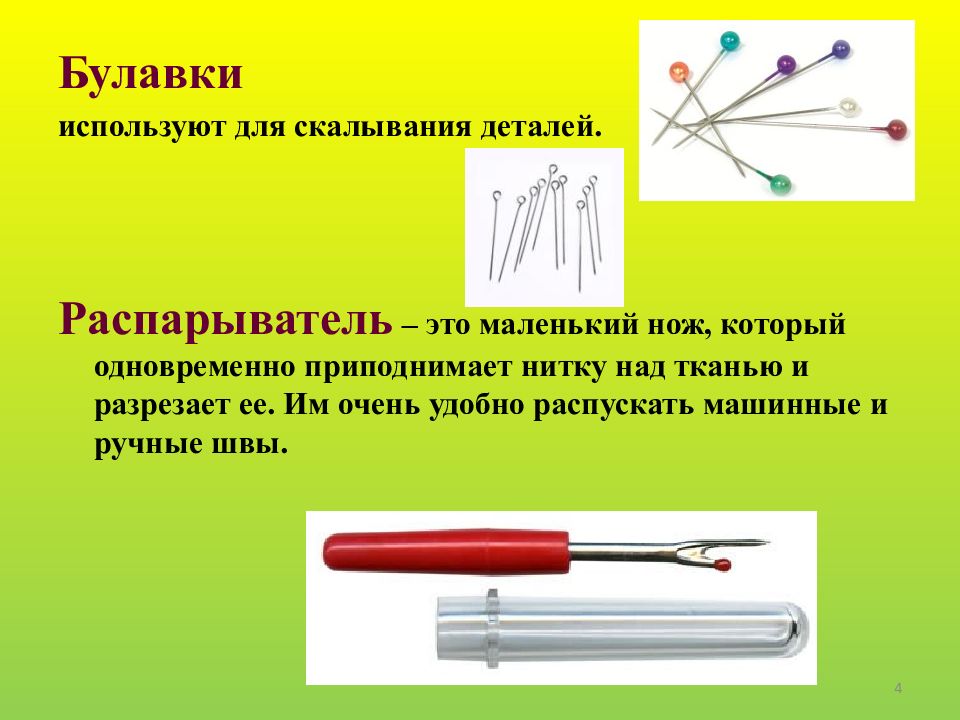 Булавки

используют для скалывания деталей.

Распарыватель – это маленький нож, который одновременно приподнимает нитку над тканью и разрезает ее. Им очень удобно распускать машинные и ручные швы.

4